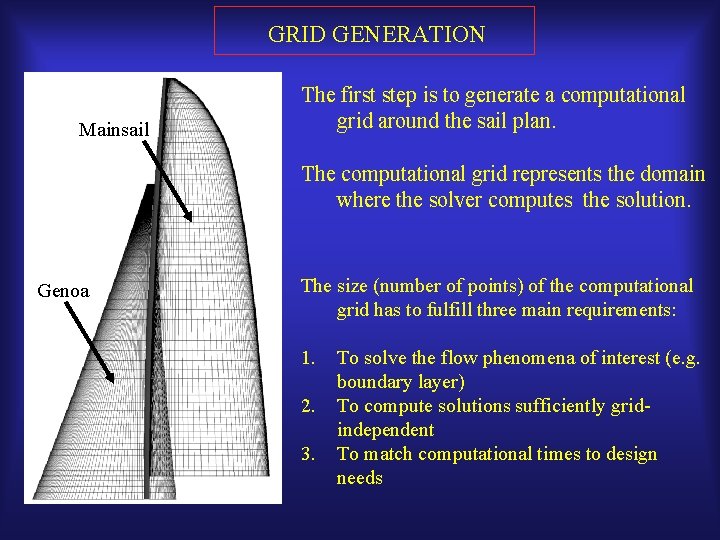 GRID GENERATION

Mainsail

Genoa

The first step is to generate a computational grid around the sail plan.

The computational grid represents the domain where the solver computes the solution.

The size (number of points) of the computational grid has to fulfill three main requirements:

1. To solve the flow phenomena of interest (e.g. boundary layer)
2. To compute solutions sufficiently grid-independent
3. To match computational times to design needs